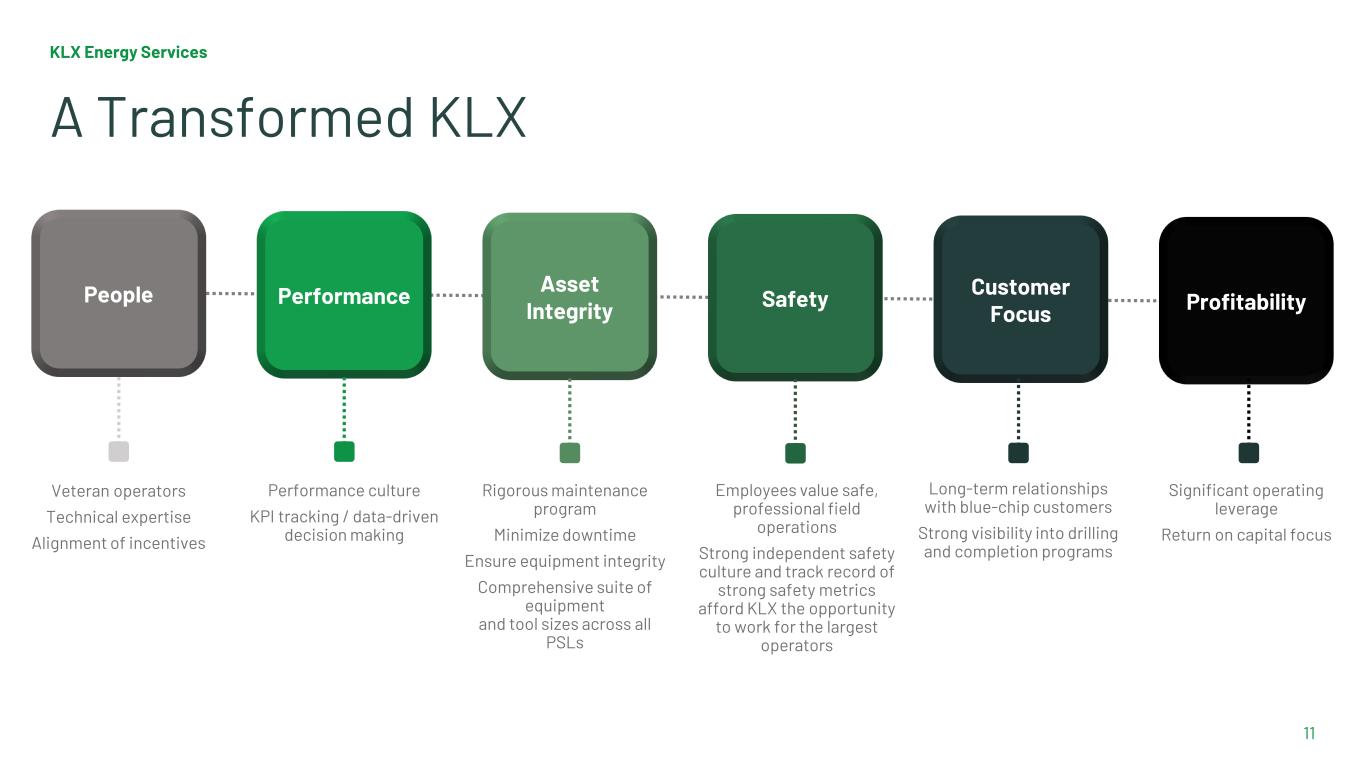 KLX Energy Services

A Transformed KLX

People

Veteran operators

Technical expertise

Alignment of incentives

Performance

Performance culture

KPI tracking / data-driven decision making

Asset Integrity

Rigorous maintenance program

Minimize downtime

Ensure equipment integrity

Comprehensive suite of equipment and tool sizes across all PSLs

Safety

Employees value safe, professional field operations

Strong independent safety culture and track record of strong safety metrics afford KLX the opportunity to work for the largest operators

Customer Focus

Long-term relationships with blue-chip customers

Strong visibility into drilling and completion programs

Profitability

Significant operating leverage

Return on capital focus

11